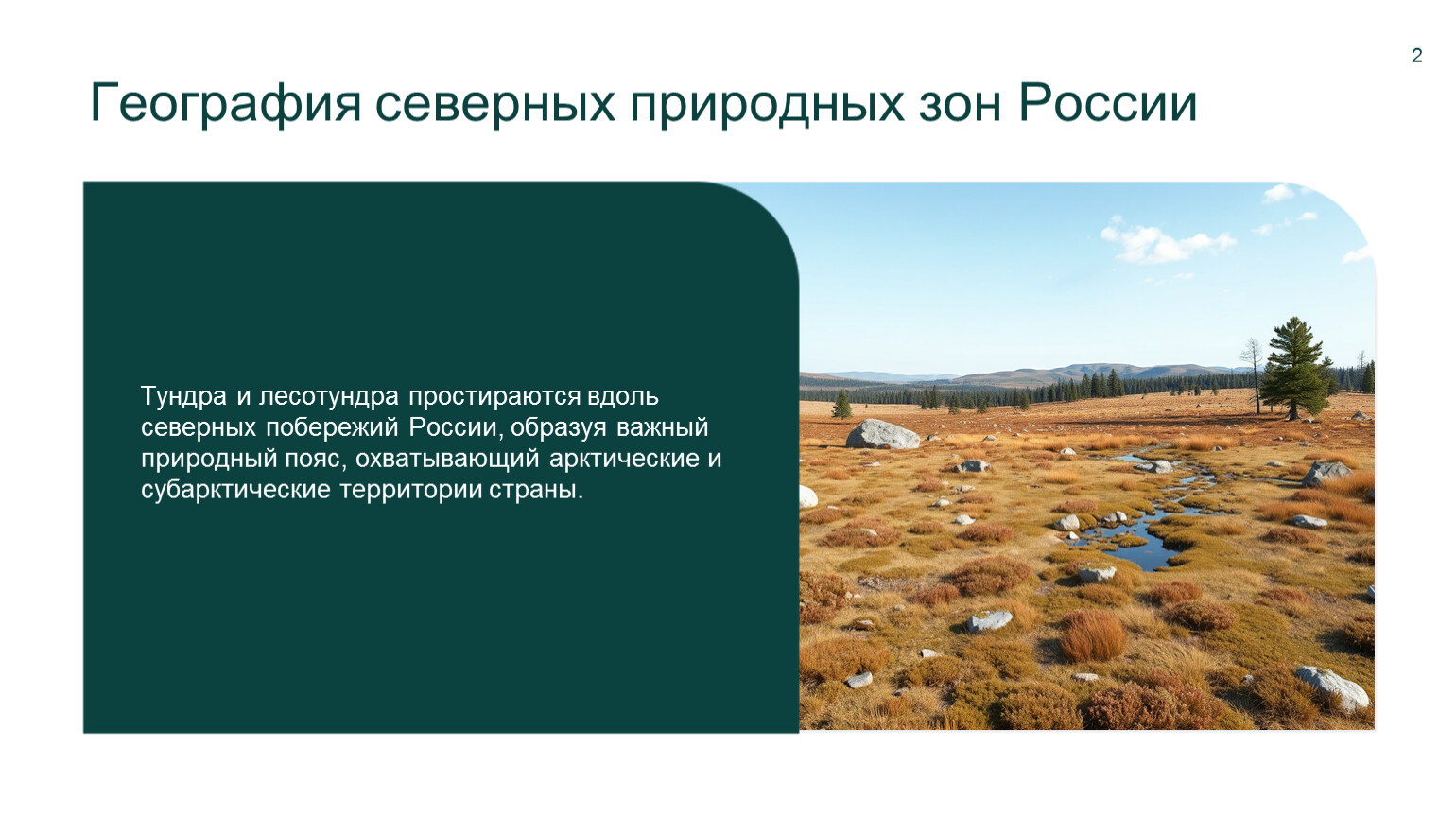 2

География северных природных зон России

Тундра и лесотундра простираются вдоль северных побережий России, образуя важный природный пояс, охватывающий арктические и субарктические территории страны.